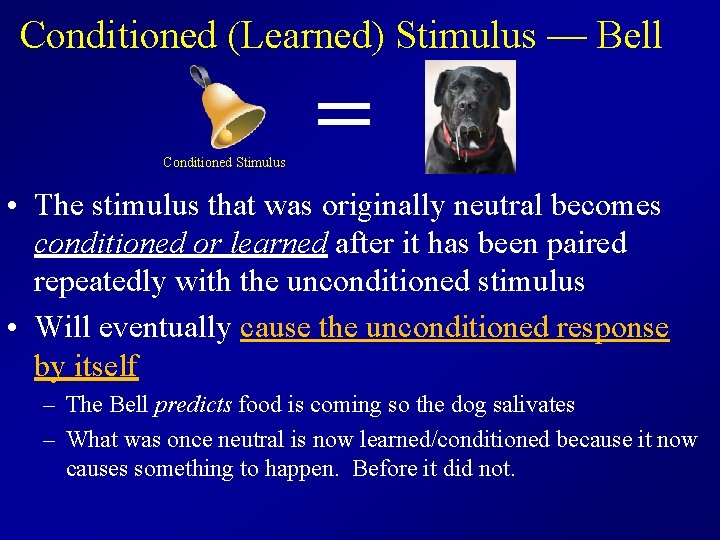 Conditioned (Learned) Stimulus — Bell

Conditioned Stimulus

=

• The stimulus that was originally neutral becomes conditioned or learned after it has been paired repeatedly with the unconditioned stimulus

• Will eventually cause the unconditioned response by itself

– The Bell predicts food is coming so the dog salivates

– What was once neutral is now learned/conditioned because it now causes something to happen. Before it did not.